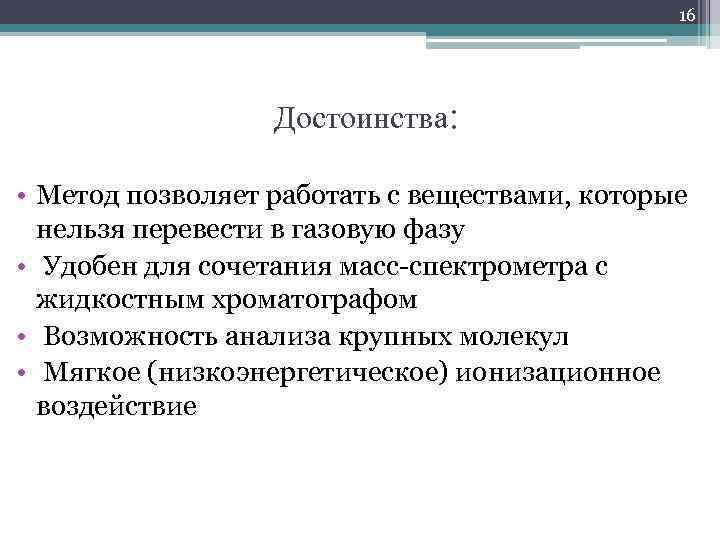 16

Достоинства:

• Метод позволяет работать с веществами, которые нельзя перевести в газовую фазу
• Удобен для сочетания масс-спектрометра с жидкостным хроматографом
• Возможность анализа крупных молекул
• Мягкое (низкоэнергетическое) ионизационное воздействие